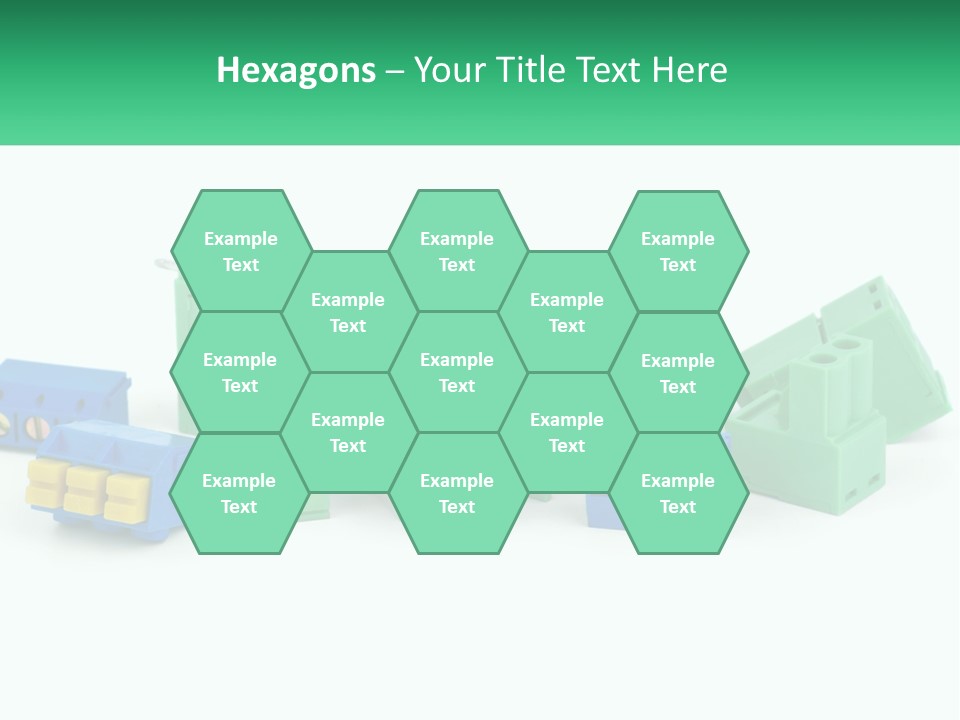 Hexagons – Your Title Text Here

Example Text

Example Text

Example Text

Example Text

Example Text

Example Text

Example Text

Example Text

Example Text

Example Text

Example Text

Example Text

Example Text